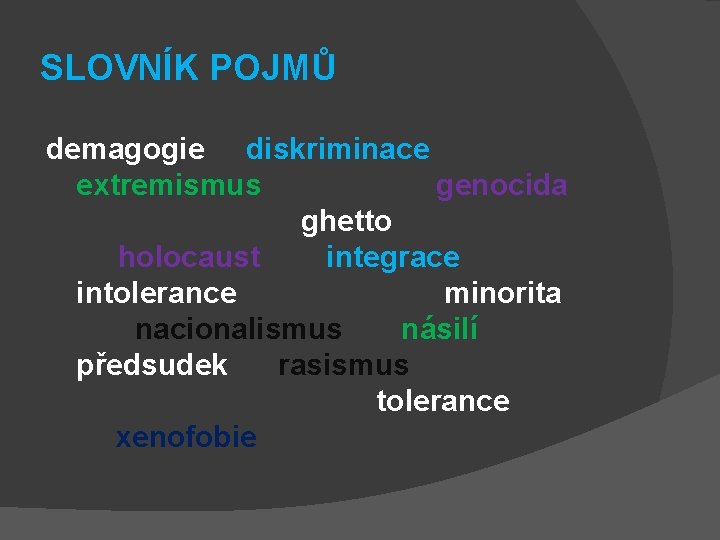 SLOVNÍK POJMŮ

demagogie diskriminace
extremismus genocida
ghetto
holocaust integrace
intolerance minorita
nacionalismus násilí
předsudek rasismus
tolerance
xenofobie